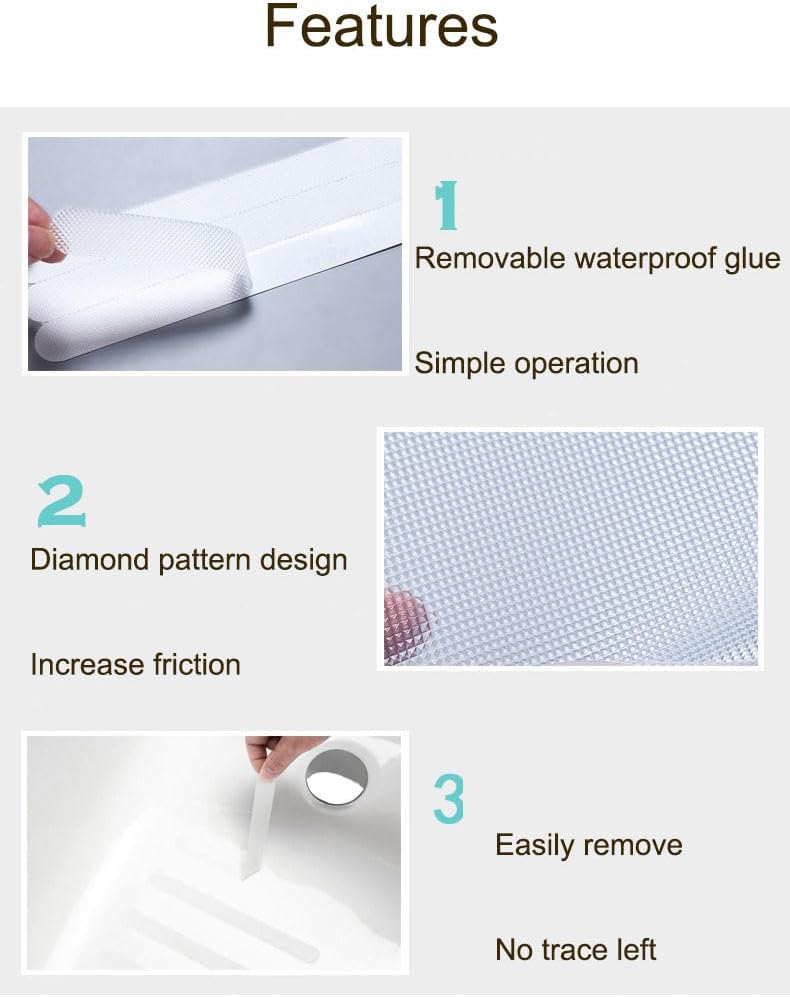 Features

1

Removable waterproof glue

Simple operation

2

Diamond pattern design

Increase friction

3

Easily remove

No trace left